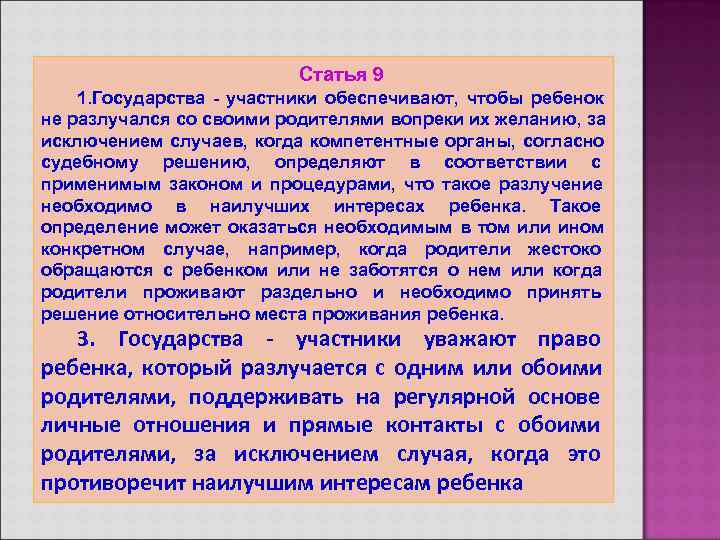 Статья 9

1.Государства - участники обеспечивают, чтобы ребенок не разлучался со своими родителями вопреки их желанию, за исключением случаев, когда компетентные органы, согласно судебному решению, определяют в соответствии с применимым законом и процедурами, что такое разлучение необходимо в наилучших интересах ребенка. Такое определение может оказаться необходимым в том или ином конкретном случае, например, когда родители жестоко обращаются с ребенком или не заботятся о нем или когда родители проживают раздельно и необходимо принять решение относительно места проживания ребенка.

3. Государства - участники уважают право ребенка, который разлучается с одним или обоими родителями, поддерживать на регулярной основе личные отношения и прямые контакты с обоими родителями, за исключением случая, когда это противоречит наилучшим интересам ребенка